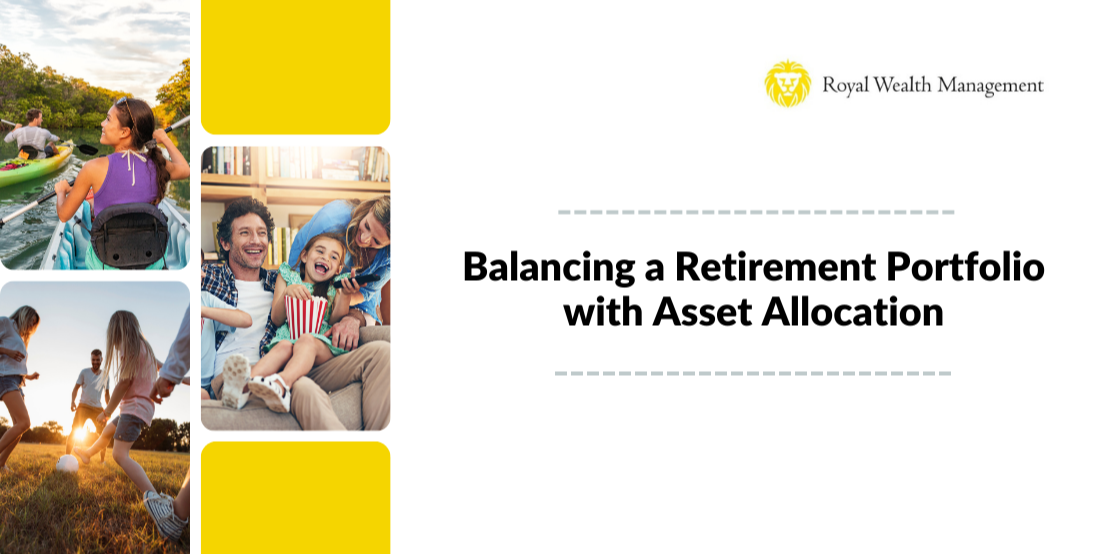 Royal Wealth Management

Balancing a Retirement Portfolio with Asset Allocation